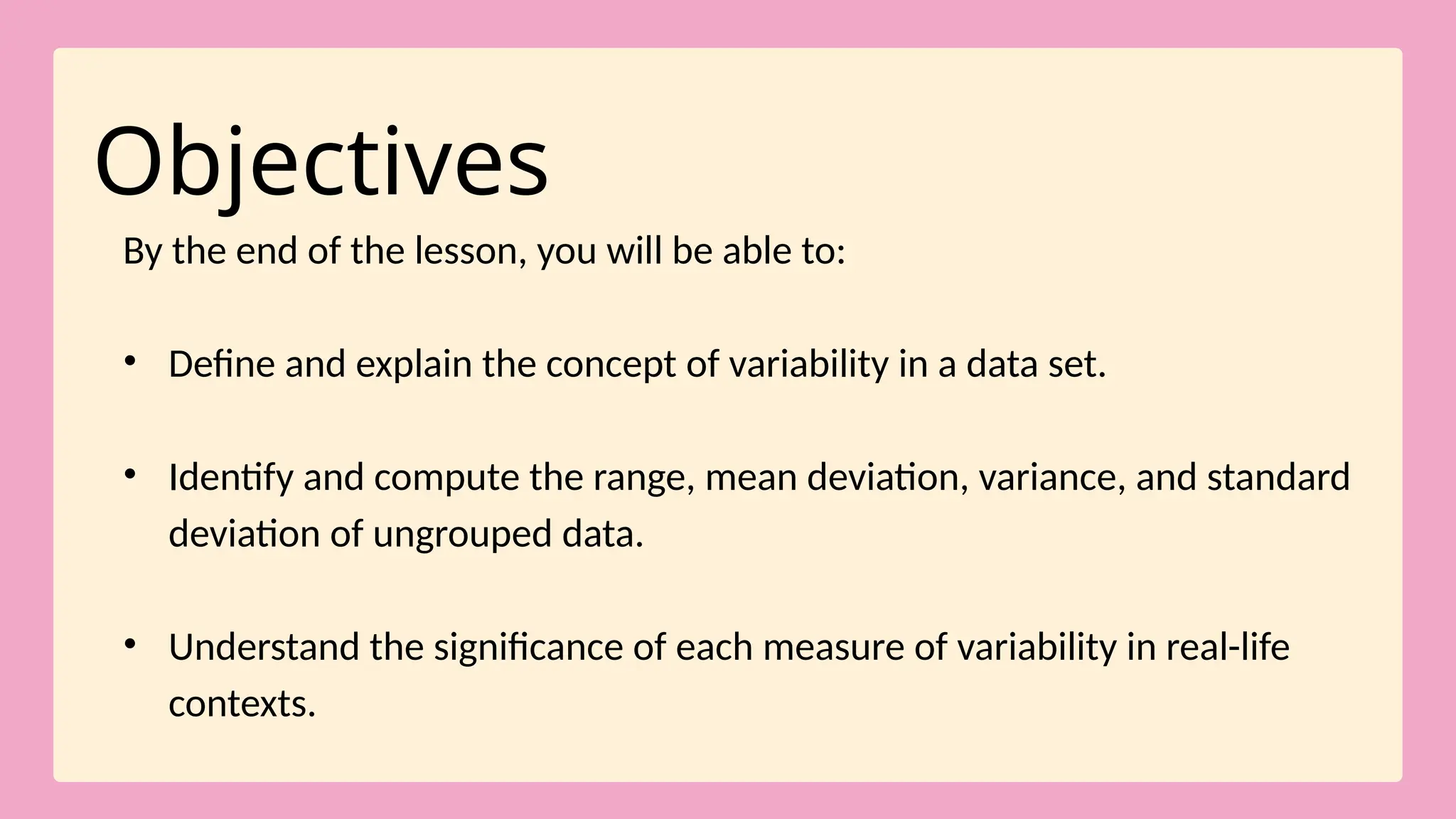 Objectives

By the end of the lesson, you will be able to:

• Define and explain the concept of variability in a data set.

• Identify and compute the range, mean deviation, variance, and standard deviation of ungrouped data.

• Understand the significance of each measure of variability in real-life contexts.